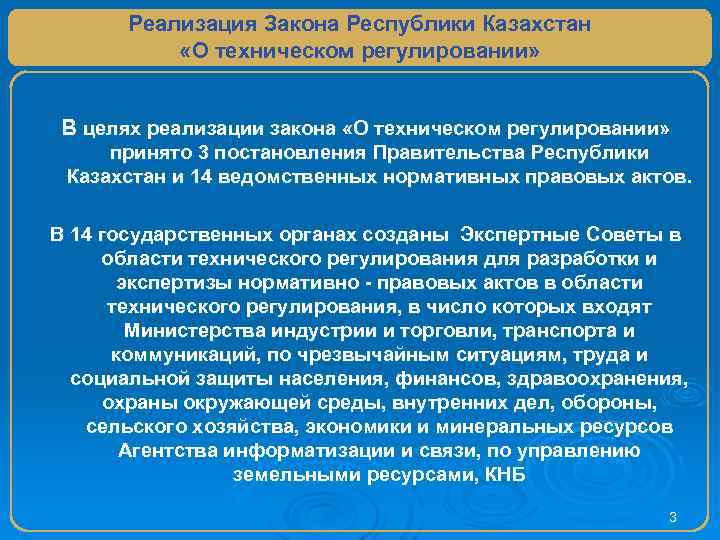 Реализация Закона Республики Казахстан «О техническом регулировании»

В целях реализации закона «О техническом регулировании» принято 3 постановления Правительства Республики Казахстан и 14 ведомственных нормативных правовых актов.

В 14 государственных органах созданы Экспертные Советы в области технического регулирования для разработки и экспертизы нормативно - правовых актов в области технического регулирования, в число которых входят Министерства индустрии и торговли, транспорта и коммуникаций, по чрезвычайным ситуациям, труда и социальной защиты населения, финансов, здравоохранения, охраны окружающей среды, внутренних дел, обороны, сельского хозяйства, экономики и минеральных ресурсов Агентства информатизации и связи, по управлению земельными ресурсами, КНБ

3